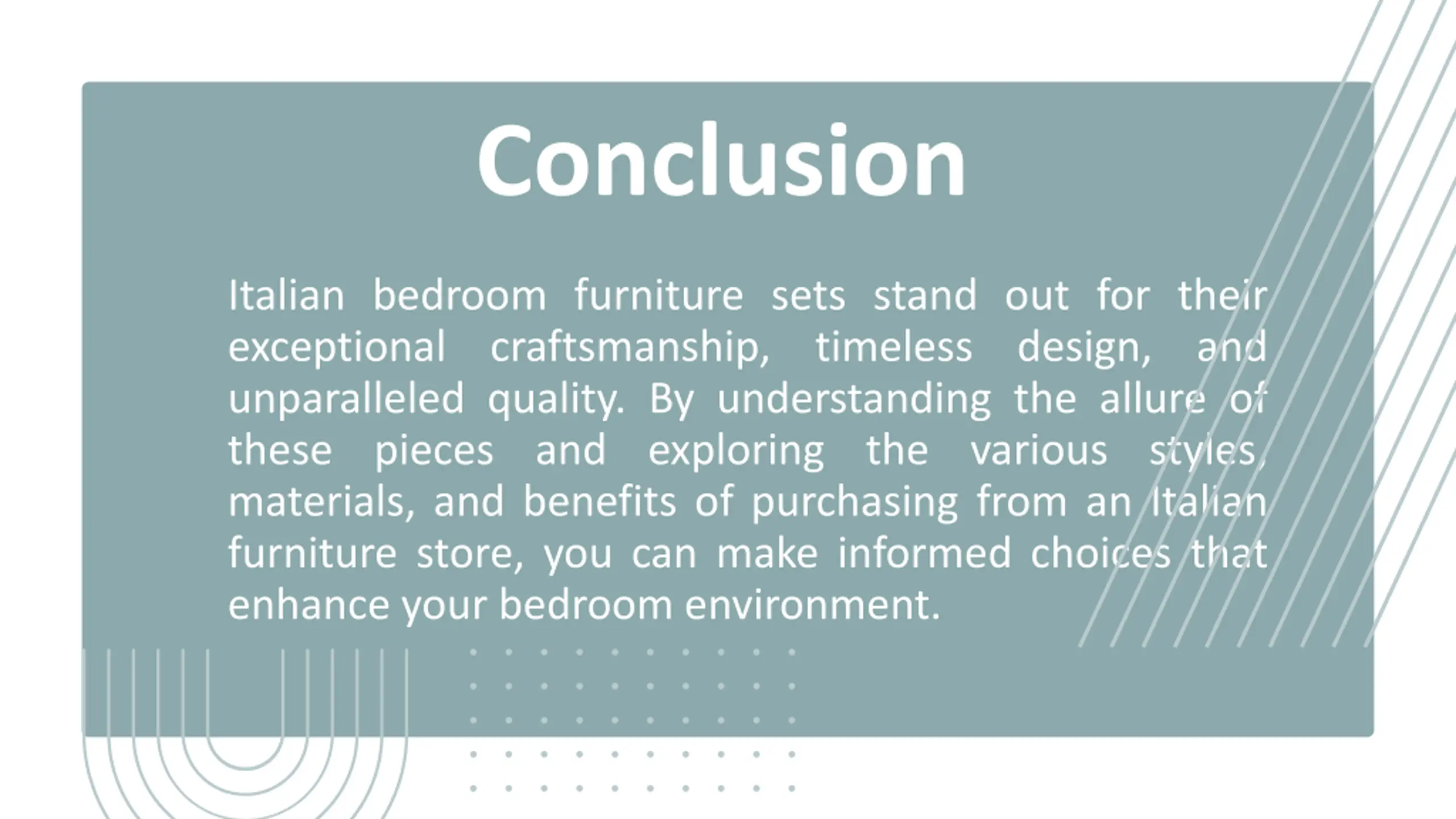 Conclusion

Italian bedroom furniture sets stand out for their exceptional craftsmanship, timeless design, and unparalleled quality. By understanding the allure of these pieces and exploring the various styles, materials, and benefits of purchasing from an Italian furniture store, you can make informed choices that enhance your bedroom environment.